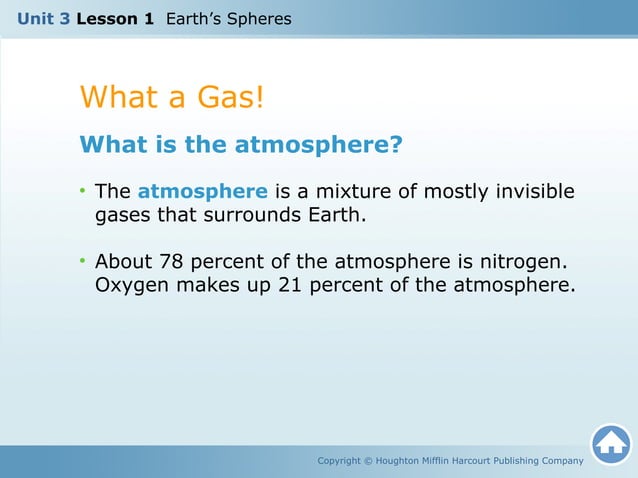 Unit 3 Lesson 1 Earth's Spheres

What a Gas!

What is the atmosphere?

• The atmosphere is a mixture of mostly invisible gases that surrounds Earth.

• About 78 percent of the atmosphere is nitrogen. Oxygen makes up 21 percent of the atmosphere.

Copyright © Houghton Mifflin Harcourt Publishing Company